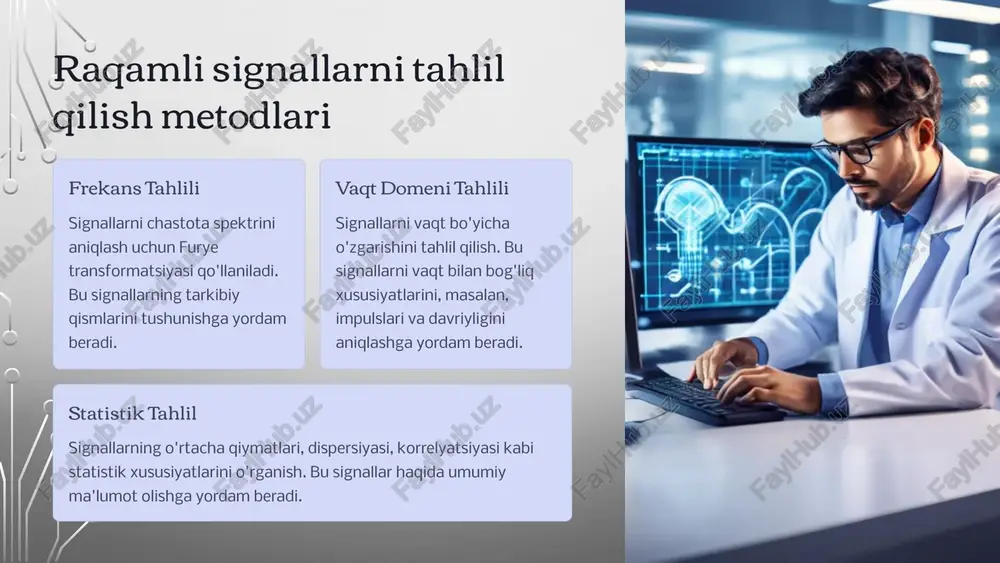 Raqamli signallarni tahlil qilish metodlari

Frekans Tahlili

Signallarni chastota spektrini aniqlash uchun Furye transformatsiyasi qo'llaniladi. Bu signallarning tarkibiy qismlarini tushunishga yordam beradi.

Vaqt Domeni Tahlili

Signallarni vaqt bo'yicha o'zgarishini tahlil qilish. Bu signallarni vaqt bilan bog'liq xususiyatlarini, masalan, impulslari va davriyligini aniqlashga yordam beradi.

Statistik Tahlil

Signallarning o'rtacha qiymatlari, dispersiyasi, korrelyatsiyasi kabi statistik xususiyatlarini o'rganish. Bu signallar haqida umumiy ma'lumot olishga yordam beradi.

FaylHub.uz